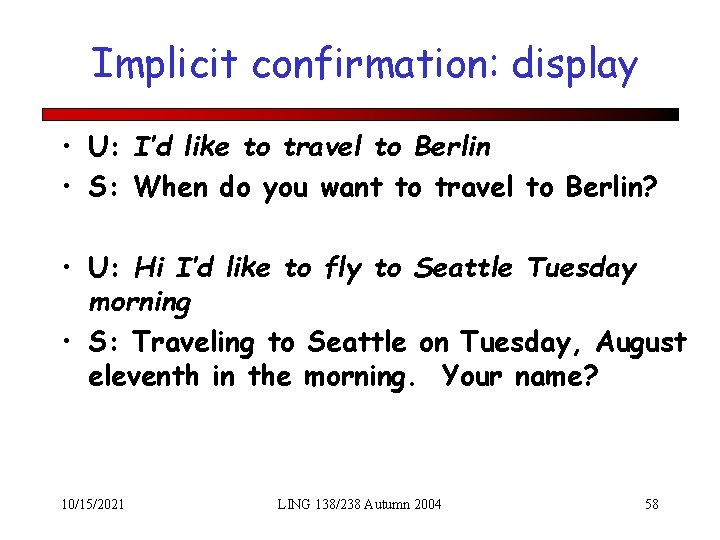 Implicit confirmation: display

• U: I'd like to travel to Berlin
• S: When do you want to travel to Berlin?

• U: Hi I'd like to fly to Seattle Tuesday morning
• S: Traveling to Seattle on Tuesday, August eleventh in the morning. Your name?

10/15/2021 LING 138/238 Autumn 2004 58